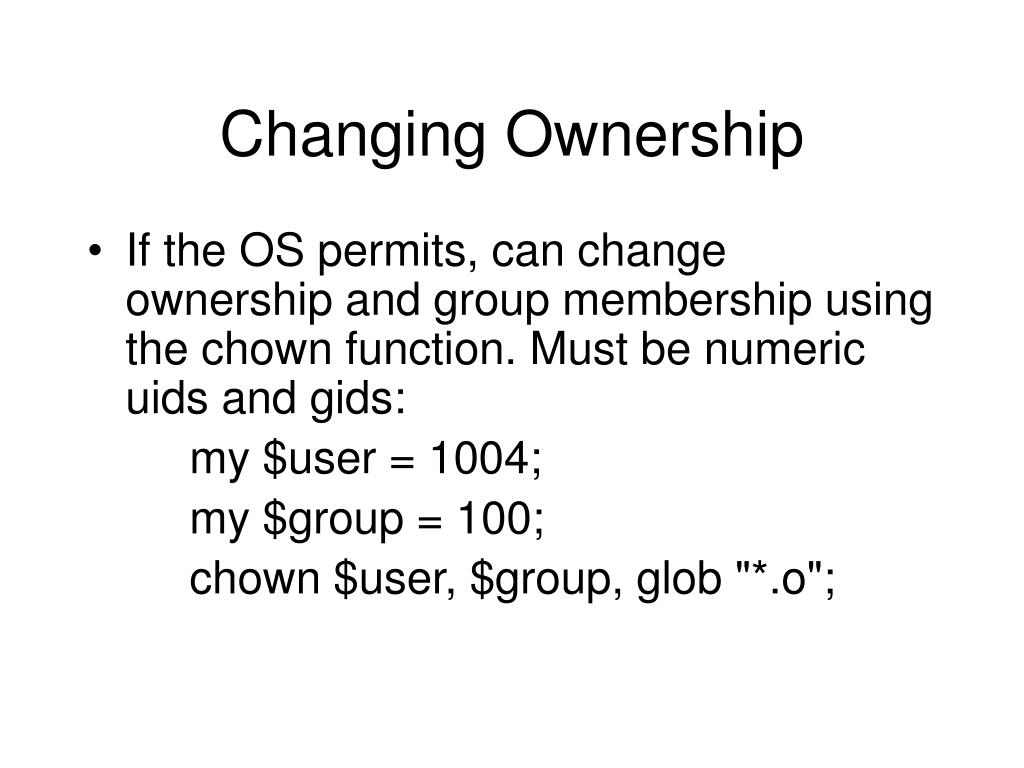 Changing Ownership

• If the OS permits, can change ownership and group membership using the chown function. Must be numeric uids and gids:

my \$user = 1004;

my \$group = 100;

chown \$user, \$group, glob "*.o";